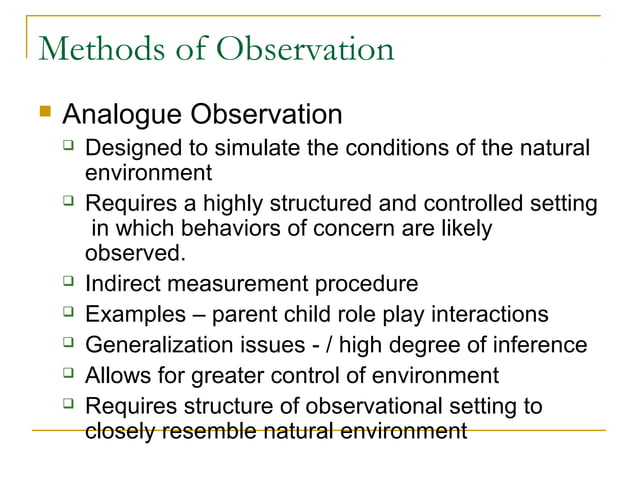 Methods of Observation

Analogue Observation

Designed to simulate the conditions of the natural environment

Requires a highly structured and controlled setting in which behaviors of concern are likely observed.

Indirect measurement procedure

Examples – parent child role play interactions

Generalization issues - / high degree of inference

Allows for greater control of environment

Requires structure of observational setting to closely resemble natural environment